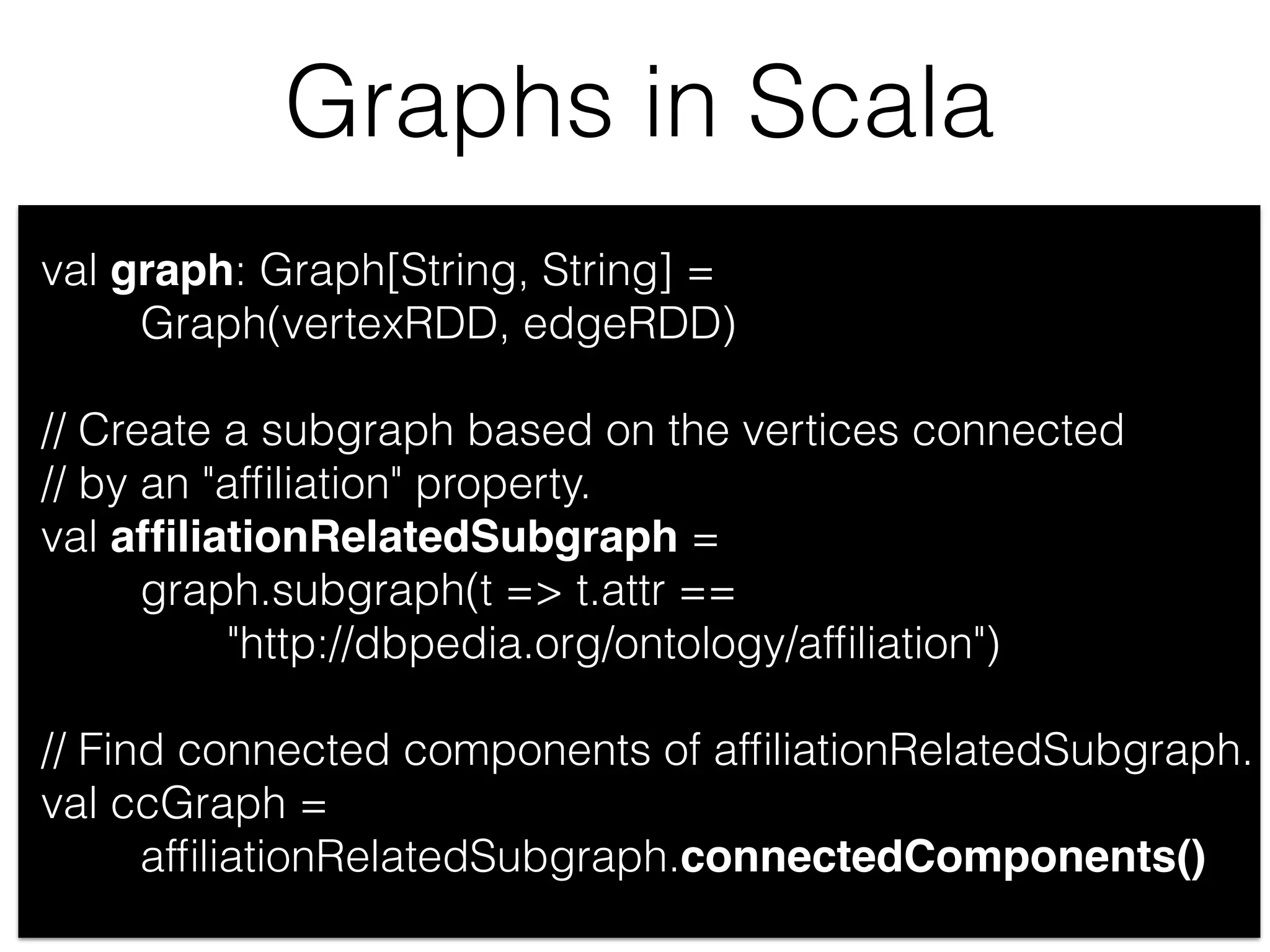 Graphs in Scala

val graph: Graph[String, String] =
Graph(vertexRDD, edgeRDD)

// Create a subgraph based on the vertices connected
// by an "affiliation" property.
val affiliationRelatedSubgraph =
graph.subgraph(t => t.attr ==
"http://dbpedia.org/ontology/affiliation")

// Find connected components of affiliationRelatedSubgraph.
val ccGraph =
affiliationRelatedSubgraph.connectedComponents()